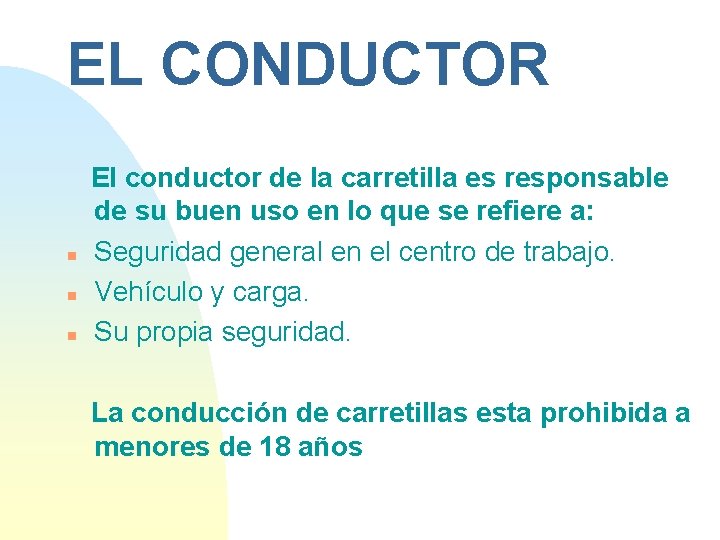 EL CONDUCTOR

El conductor de la carretilla es responsable de su buen uso en lo que se refiere a:

- Seguridad general en el centro de trabajo.
- Vehículo y carga.
- Su propia seguridad.

La conducción de carretillas esta prohibida a menores de 18 años